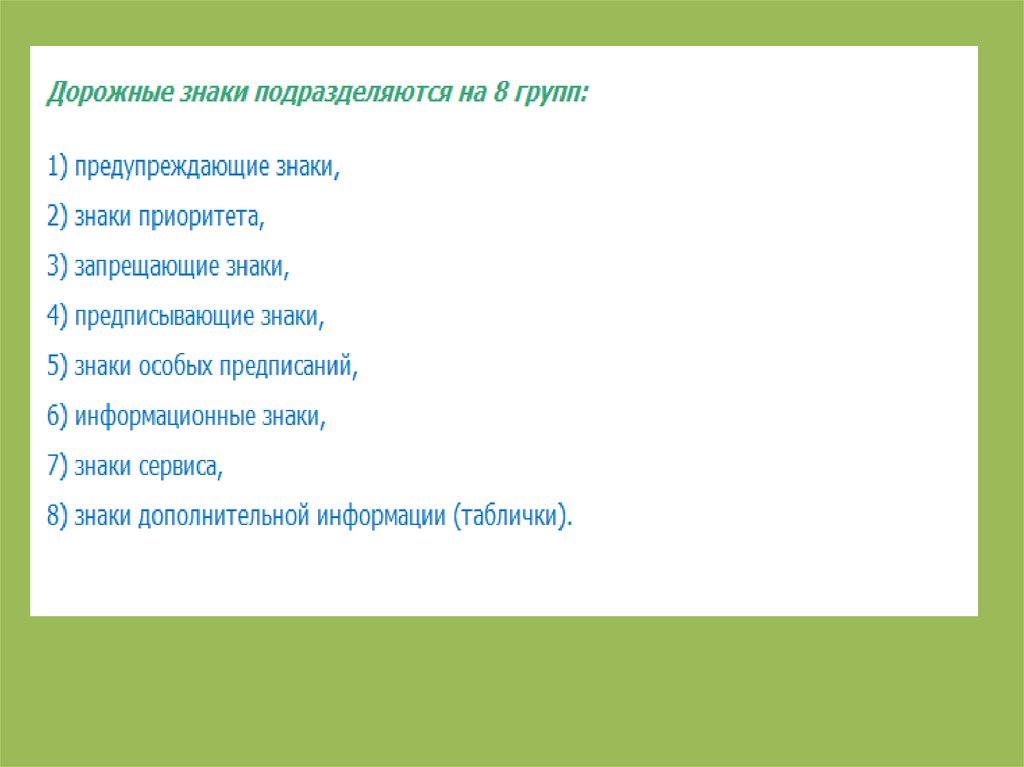 Дорожные знаки подразделяются на 8 групп:

1) предупреждающие знаки,

2) знаки приоритета,

3) запрещающие знаки,

4) предписывающие знаки,

5) знаки особых предписаний,

6) информационные знаки,

7) знаки сервиса,

8) знаки дополнительной информации (таблички).